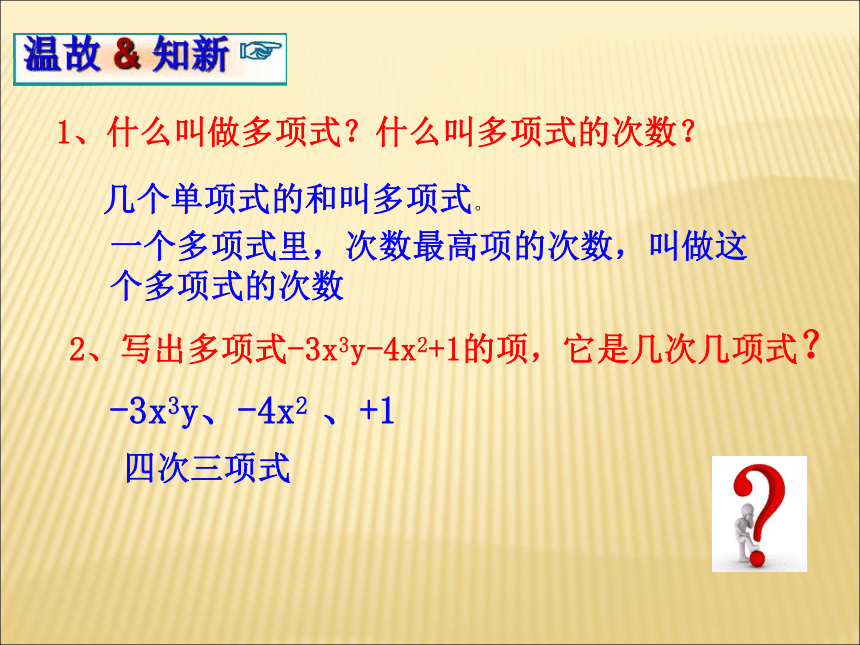 温故 & 知新 ☞

1、什么叫做多项式？什么叫多项式的次数？

几个单项式的和叫多项式。

一个多项式里，次数最高项的次数，叫做这个多项式的次数

2、写出多项式$-3x^3y-4x^2+1$的项，它是几次几项式？

$-3x^3y$、$-4x^2$ 、$+1$

四次三项式